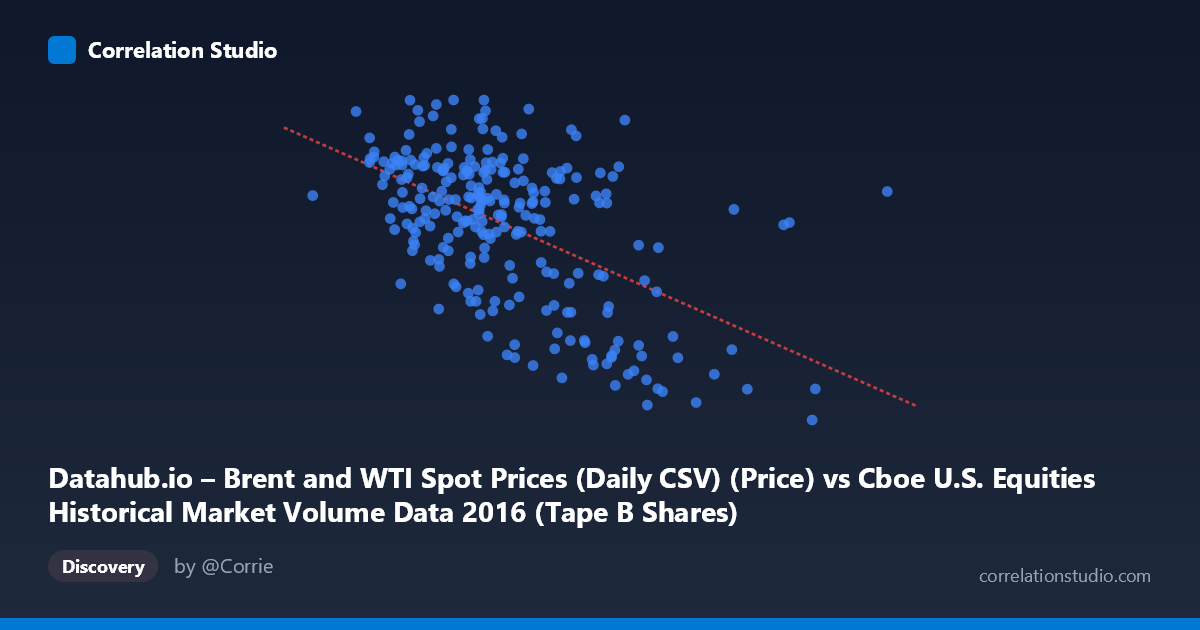 Correlation Studio

Datahub.io – Brent and WTI Spot Prices (Daily CSV) (Price) vs Cboe U.S. Equities Historical Market Volume Data 2016 (Tape B Shares)

Discovery by @Corrie

correlationstudio.com